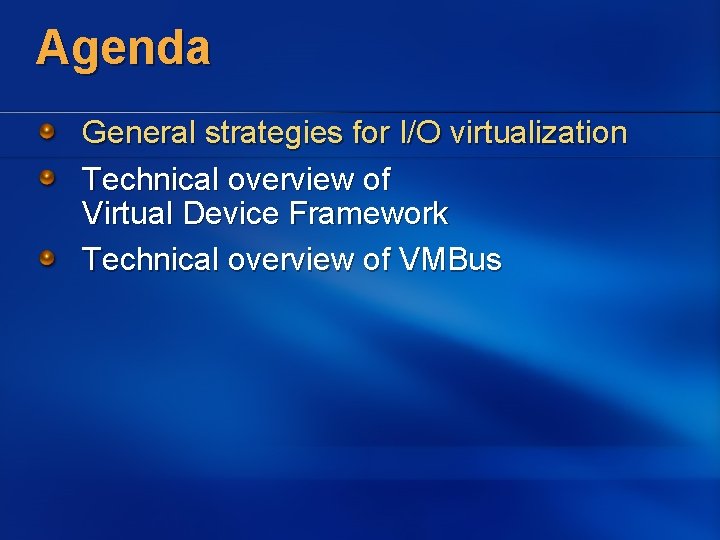 Agenda

General strategies for I/O virtualization

Technical overview of Virtual Device Framework

Technical overview of VMBus